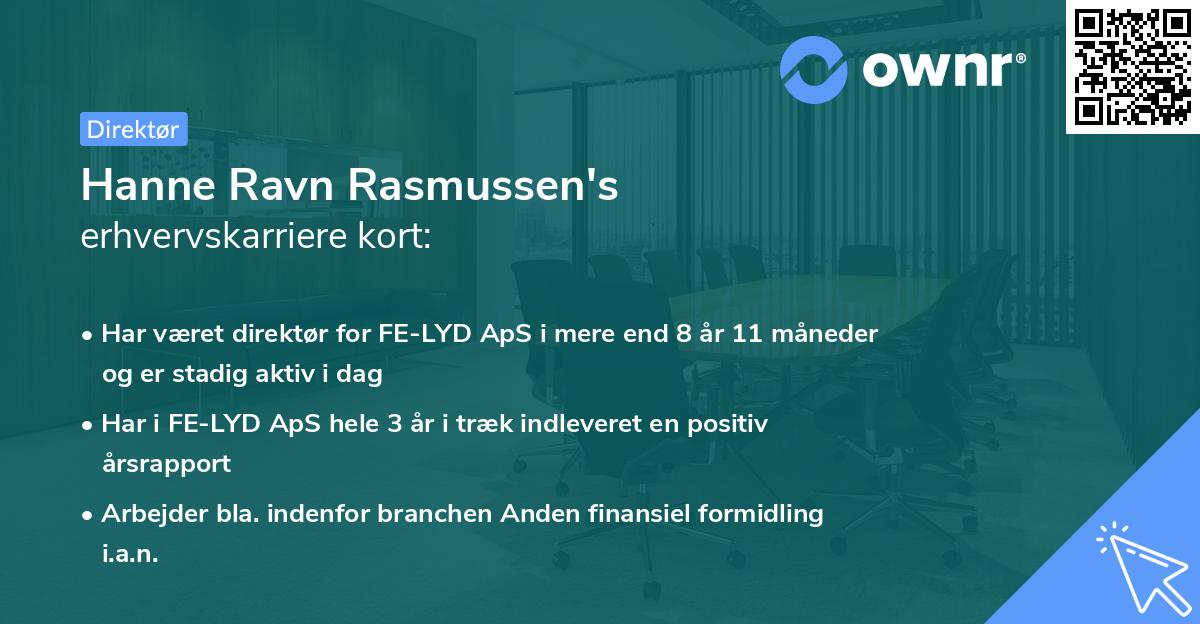 ownr®

Direktør

Hanne Ravn Rasmussen's erhvervskarriere kort:

• Har været direktør for FE-LYD ApS i mere end 8 år 11 måneder og er stadig aktiv i dag

• Har i FE-LYD ApS hele 3 år i træk indleveret en positiv årsrapport

• Arbejder bla. indenfor branchen Anden finansiel formidling i.a.n.